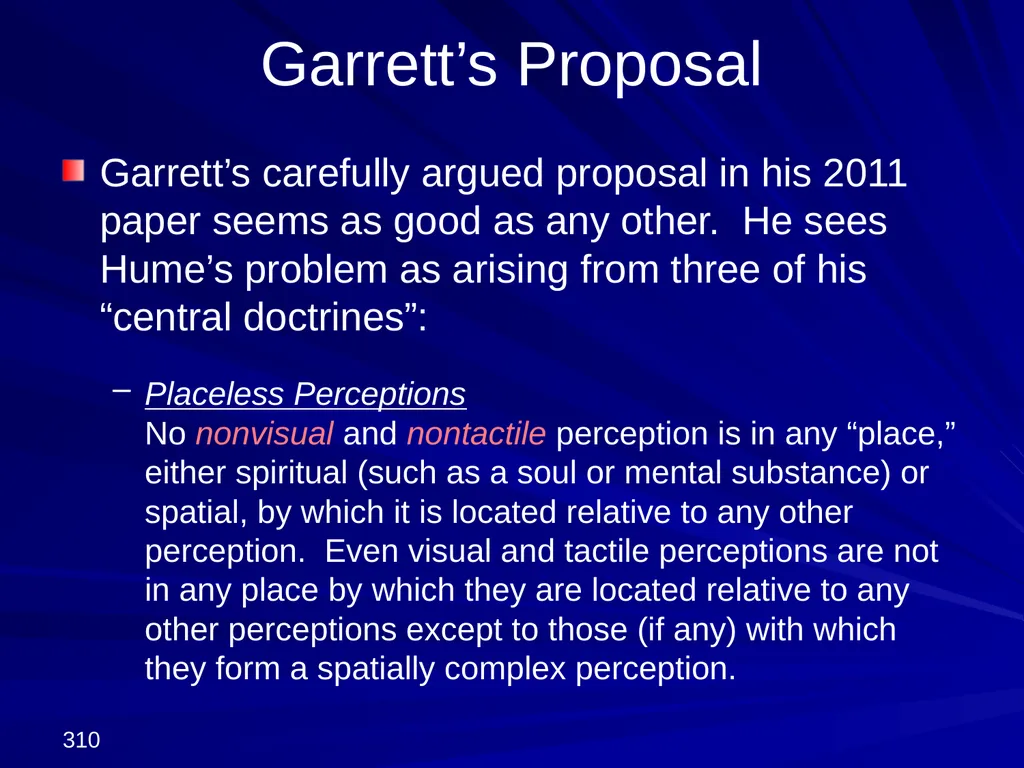 Garrett’s Proposal

Garrett’s carefully argued proposal in his 2011 paper seems as good as any other. He sees Hume’s problem as arising from three of his “central doctrines”:

– Placeless Perceptions
No nonvisual and nontactile perception is in any “place,” either spiritual (such as a soul or mental substance) or spatial, by which it is located relative to any other perception. Even visual and tactile perceptions are not in any place by which they are located relative to any other perceptions except to those (if any) with which they form a spatially complex perception.

310